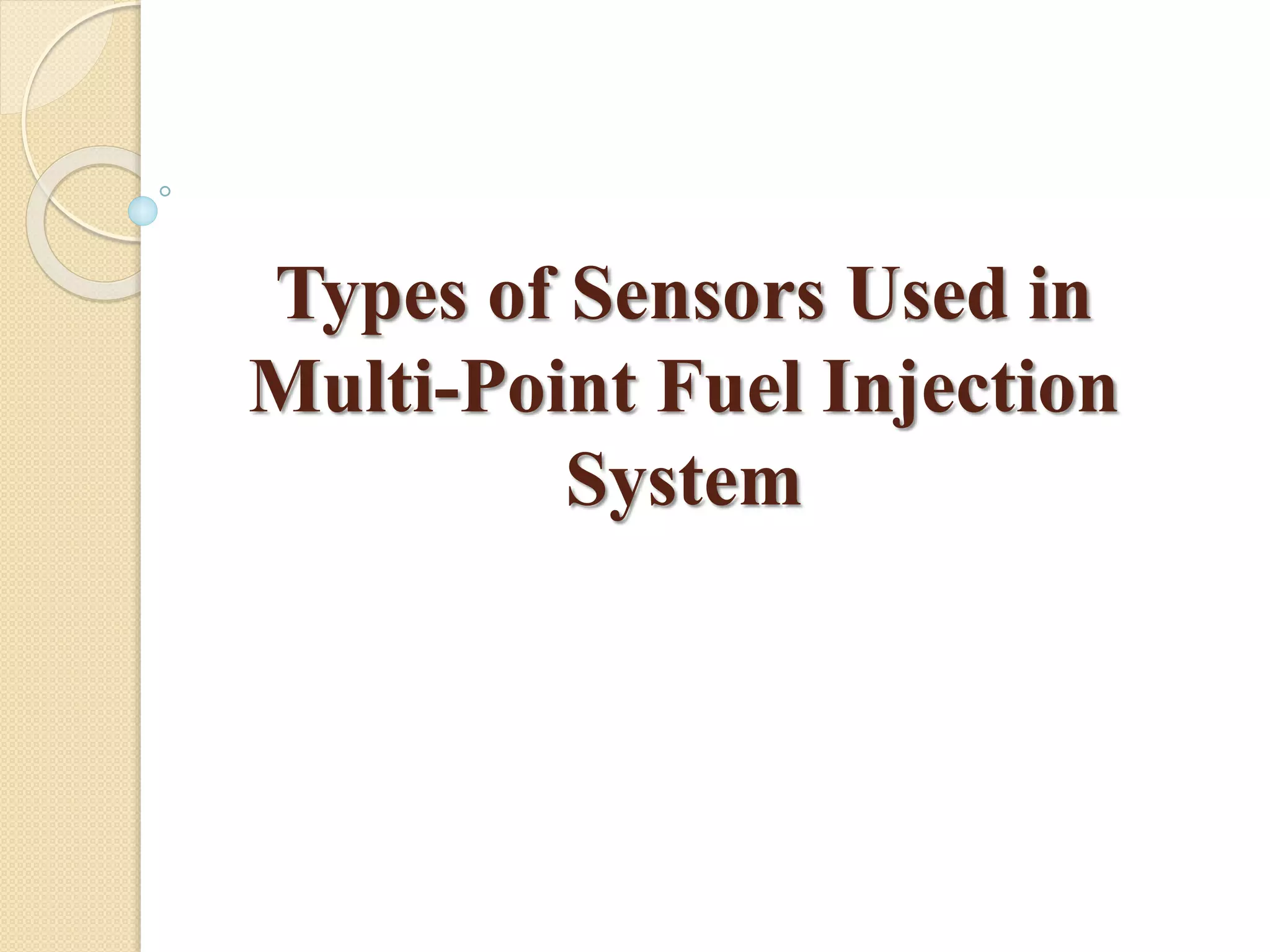 Types of Sensors Used in Multi-Point Fuel Injection System